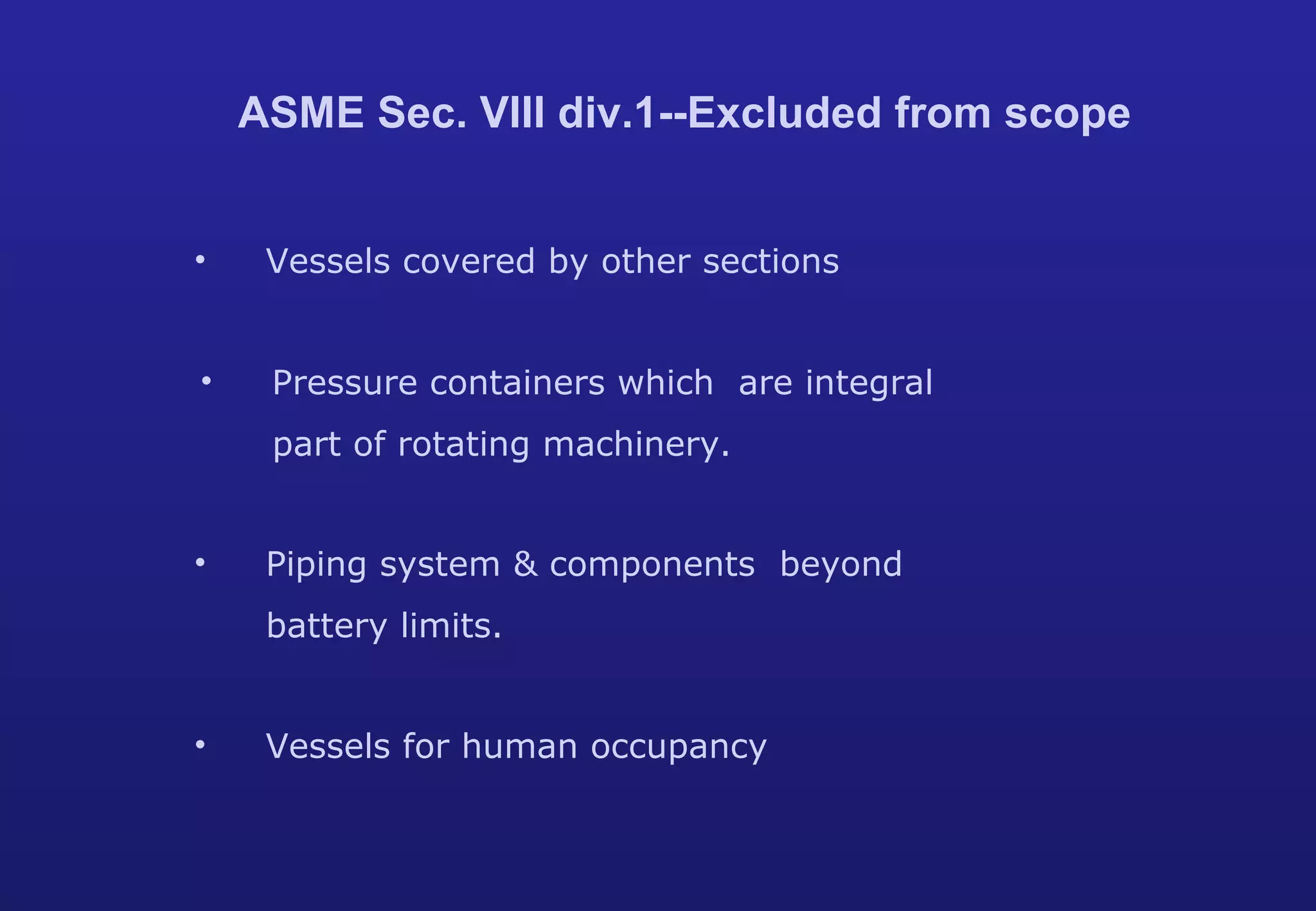 ASME Sec. VIII div.1--Excluded from scope

• Vessels covered by other sections

• Pressure containers which are integral part of rotating machinery.

• Piping system & components beyond battery limits.

• Vessels for human occupancy